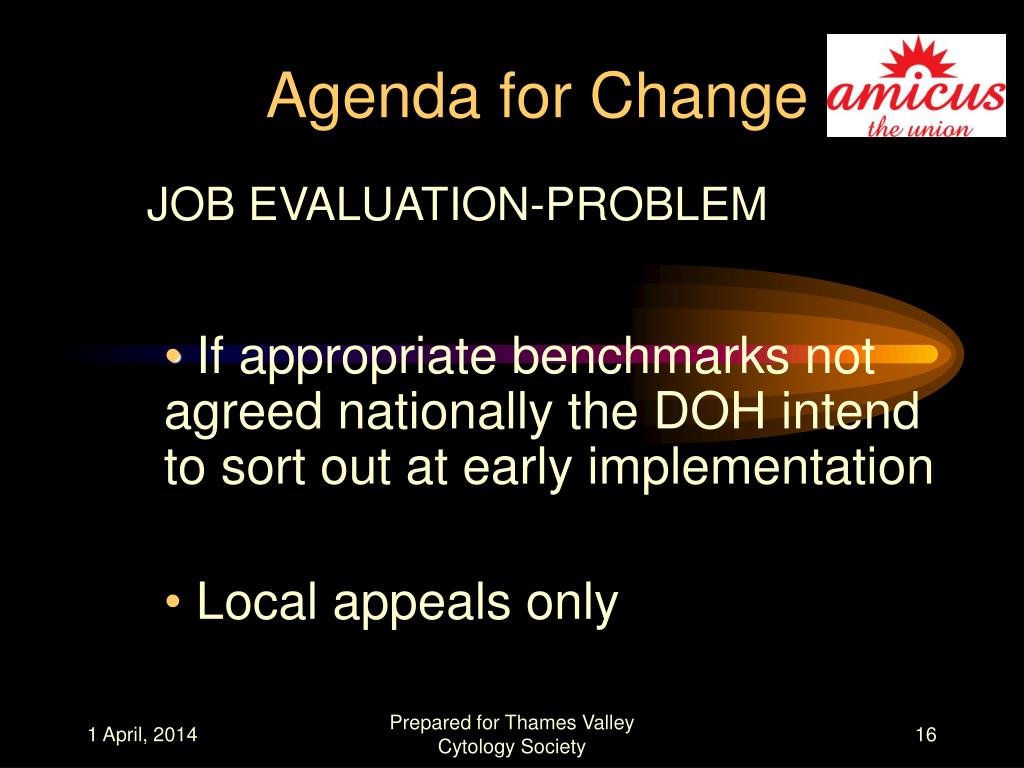 Agenda for Change

amicus
the union

JOB EVALUATION-PROBLEM

• If appropriate benchmarks not agreed nationally the DOH intend to sort out at early implementation

• Local appeals only

1 April, 2014

Prepared for Thames Valley Cytology Society

16